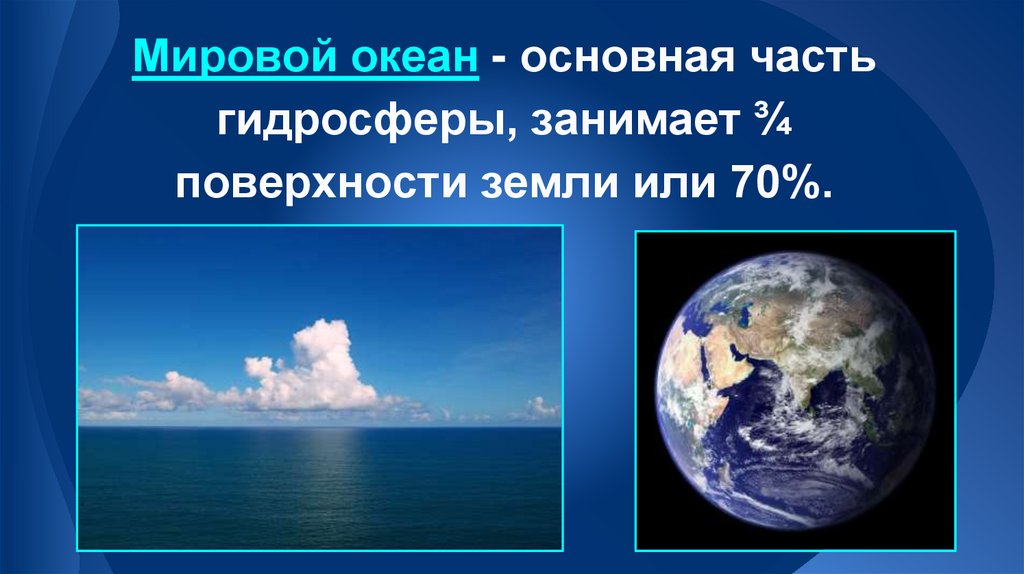 Мировой океан - основная часть гидросферы, занимает ¾ поверхности земли или 70%.